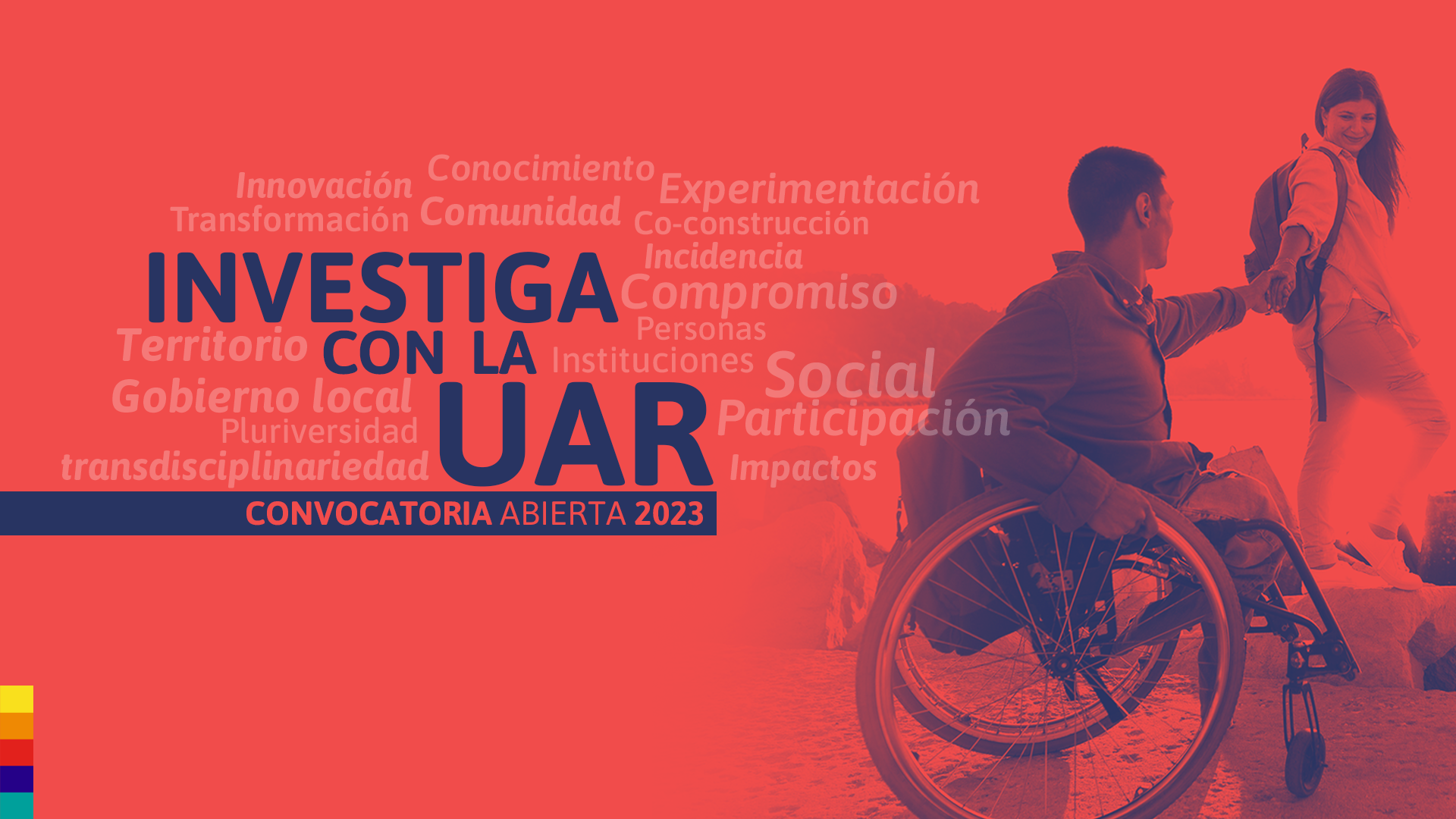 Innovación Conocimiento Experimentación
Transformación Comunidad Co-construcción
Incidencia
INVESTIGA Compromiso
Personas
Territorio CON LA Instituciones Social
Gobierno local
UAR
Participación
Pluriversidad
transdisciplinariedad Impactos
CONVOCATORIA ABIERTA 2023